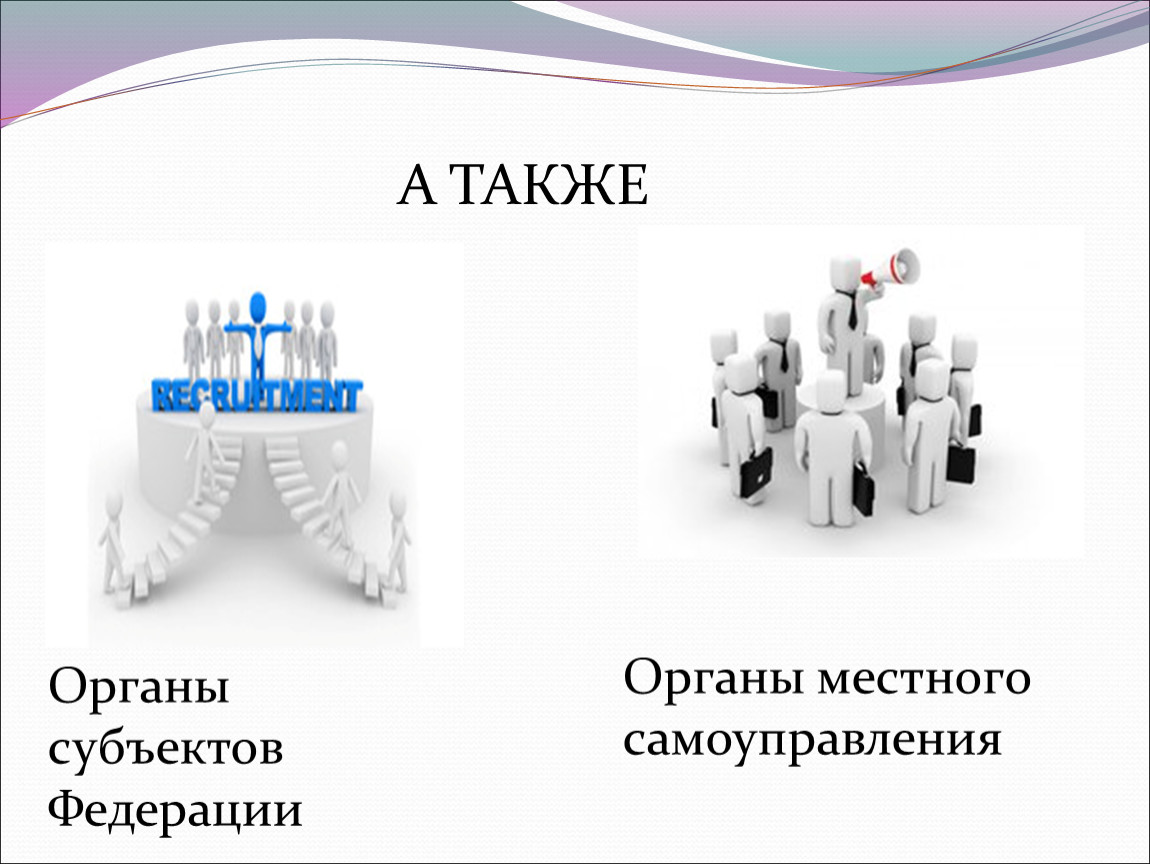 А ТАКЖЕ

RECRUITMENT

Органы субъектов Федерации

Органы местного самоуправления